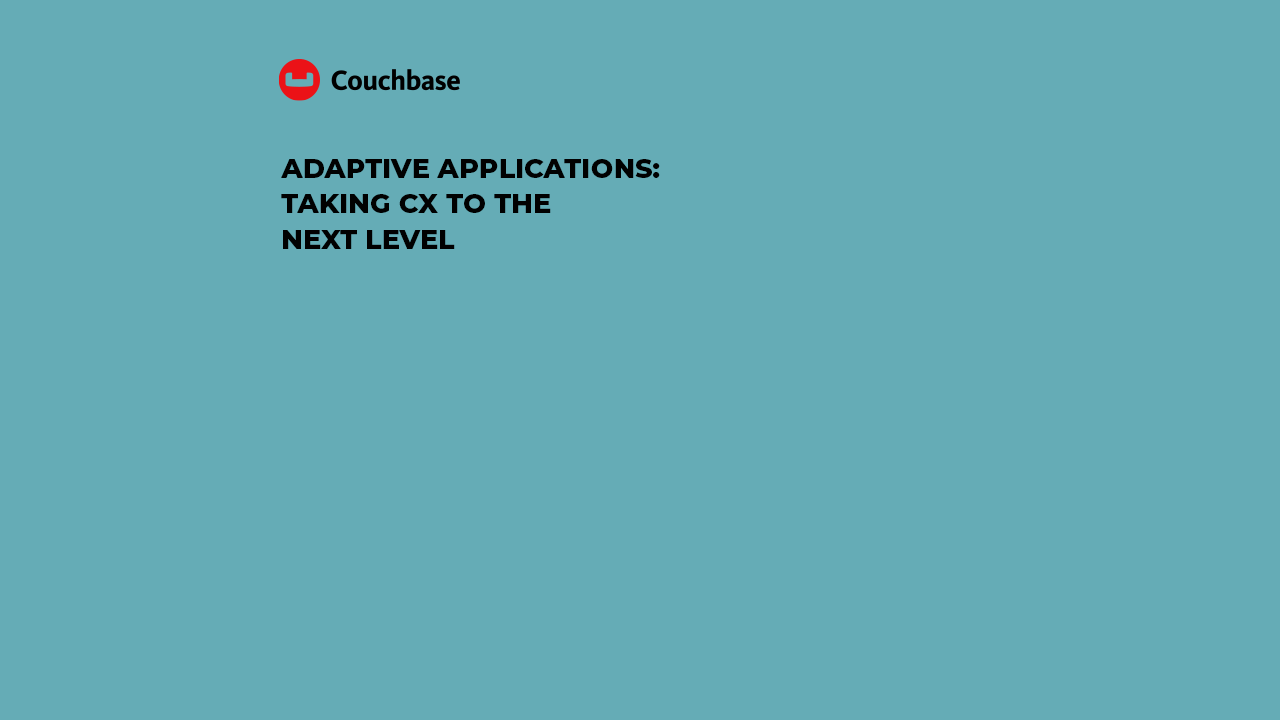 Couchbase

ADAPTIVE APPLICATIONS: TAKING CX TO THE NEXT LEVEL